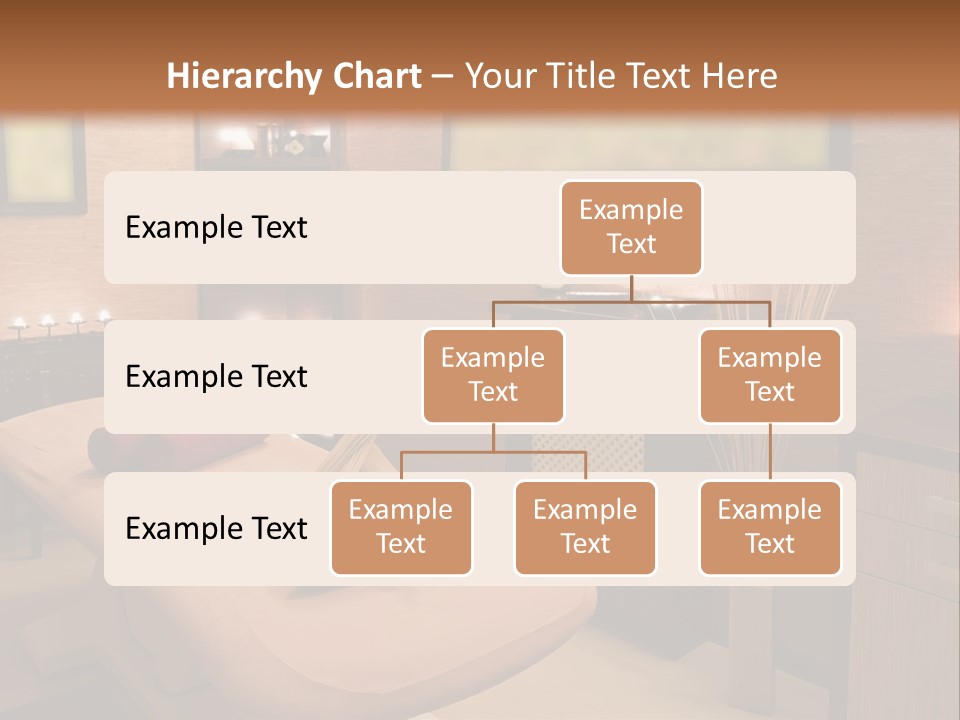 Hierarchy Chart – Your Title Text Here

Example Text

Example Text

Example Text

Example Text

Example Text

Example Text

Example Text

Example Text

Example Text